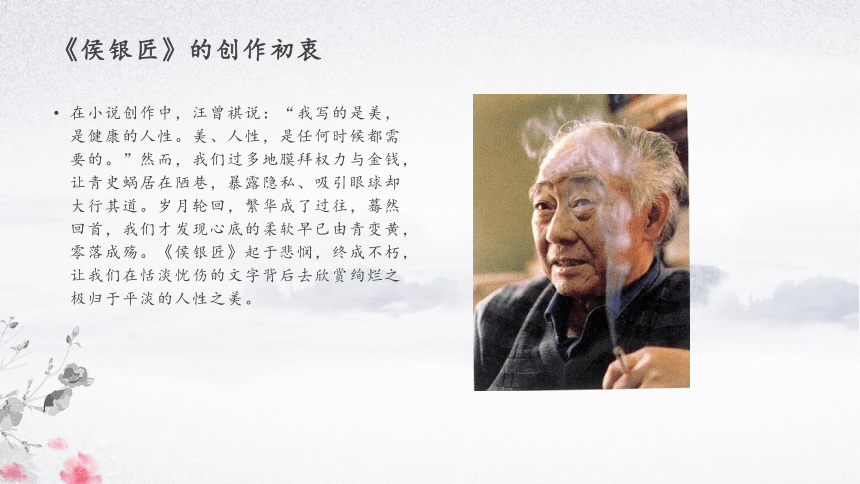 《侯银匠》的创作初衷

• 在小说创作中，汪曾祺说：“我写的是美，是健康的人性。美、人性，是任何时候都需要的。”然而，我们过多地膜拜权力与金钱，让青史蜗居在陋巷，暴露隐私、吸引眼球却大行其道。岁月轮回，繁华成了过往，蓦然回首，我们才发现心底的柔软早已由青变黄，零落成殇。《侯银匠》起于悲悯，终成不朽，让我们在恬淡忧伤的文字背后去欣赏绚烂之极归于平淡的人性之美。